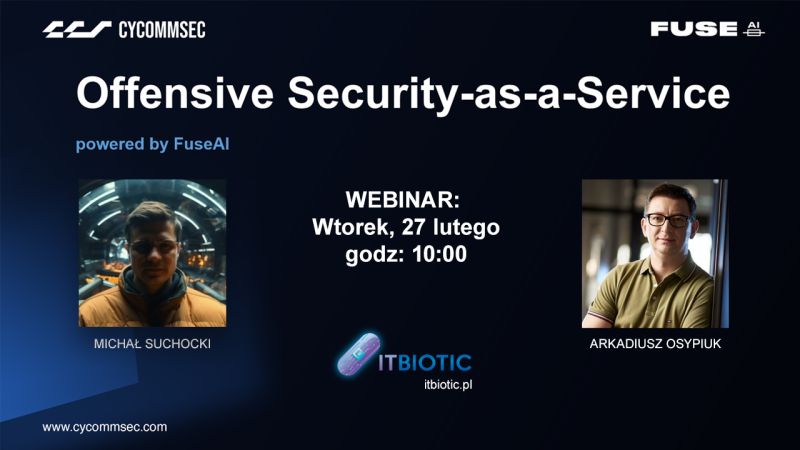 CYCOMMSEC

FUSE AI

Offensive Security-as-a-Service

powered by FuseAI

WEBINAR:
Wtorek, 27 lutego
godz: 10:00

MICHAŁ SUCHOCKI

ARKADIUSZ OSYPIUK

ITBIOTIC
itbiotic.pl

www.cycommsec.com